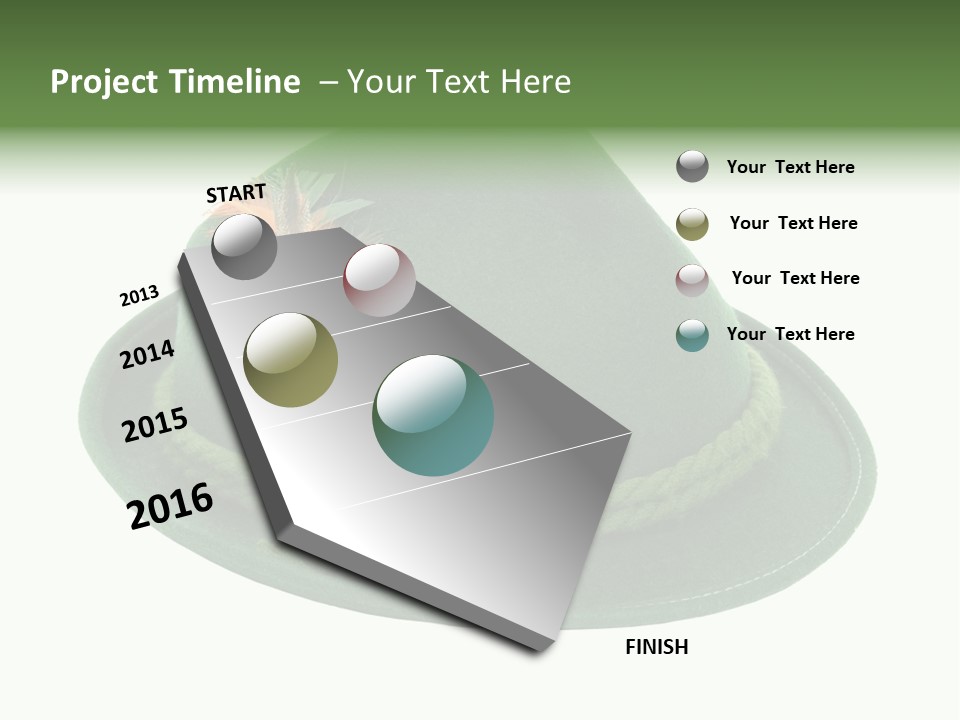 Project Timeline – Your Text Here

START

2013

2014

2015

2016

FINISH

Your Text Here

Your Text Here

Your Text Here

Your Text Here